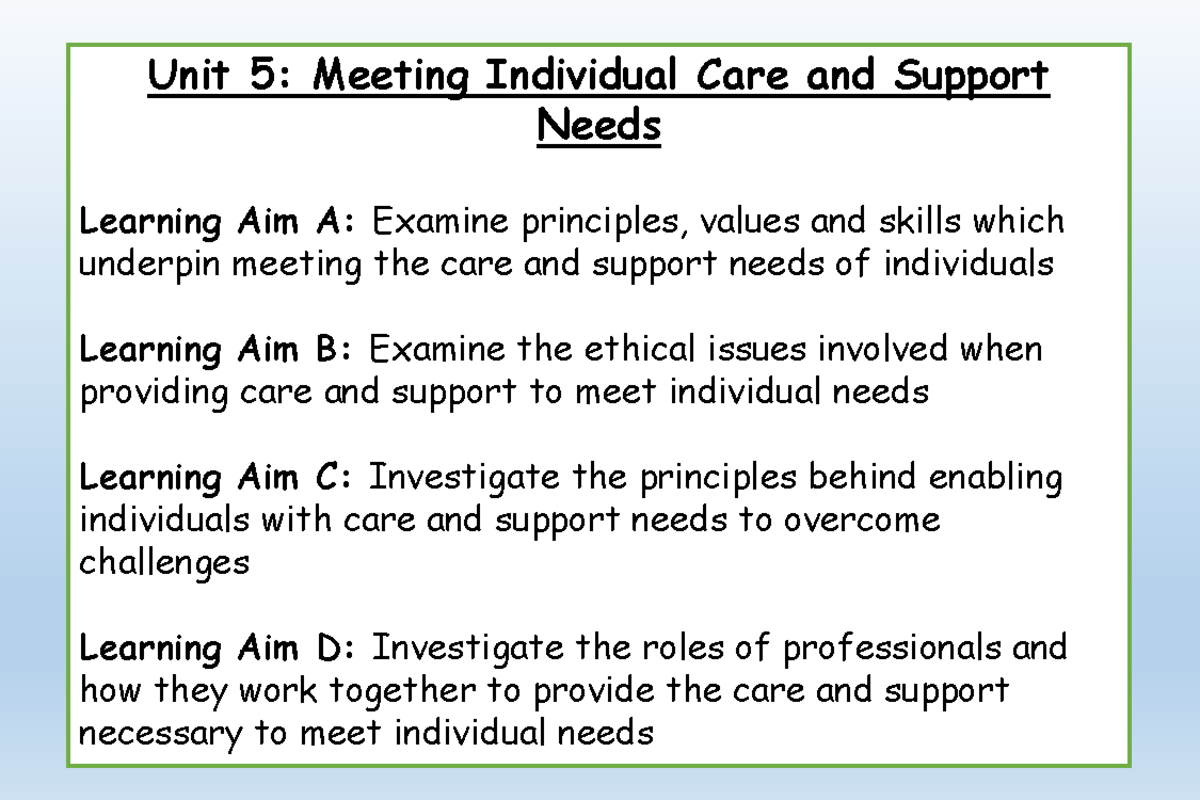 Unit 5: Meeting Individual Care and Support Needs

Learning Aim A: Examine principles, values and skills which underpin meeting the care and support needs of individuals

Learning Aim B: Examine the ethical issues involved when providing care and support to meet individual needs

Learning Aim C: Investigate the principles behind enabling individuals with care and support needs to overcome challenges

Learning Aim D: Investigate the roles of professionals and how they work together to provide the care and support necessary to meet individual needs